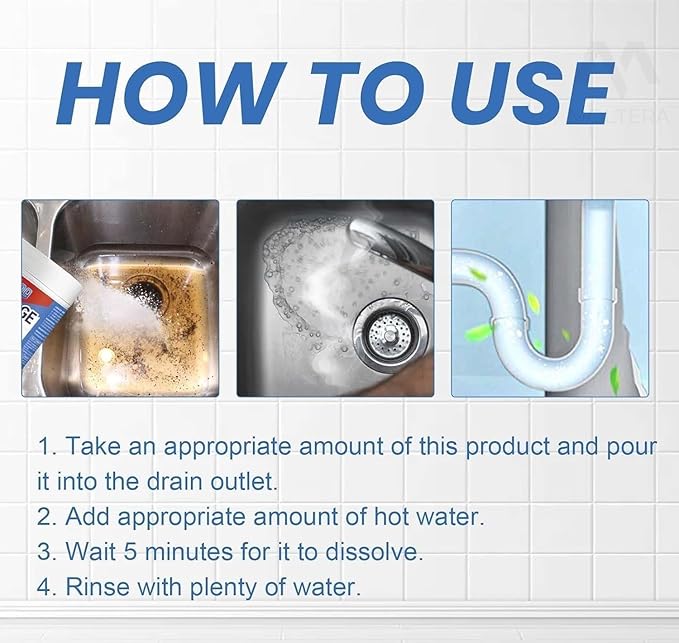 HOW TO USE

GE

1. Take an appropriate amount of this product and pour it into the drain outlet.
2. Add appropriate amount of hot water.
3. Wait 5 minutes for it to dissolve.
4. Rinse with plenty of water.